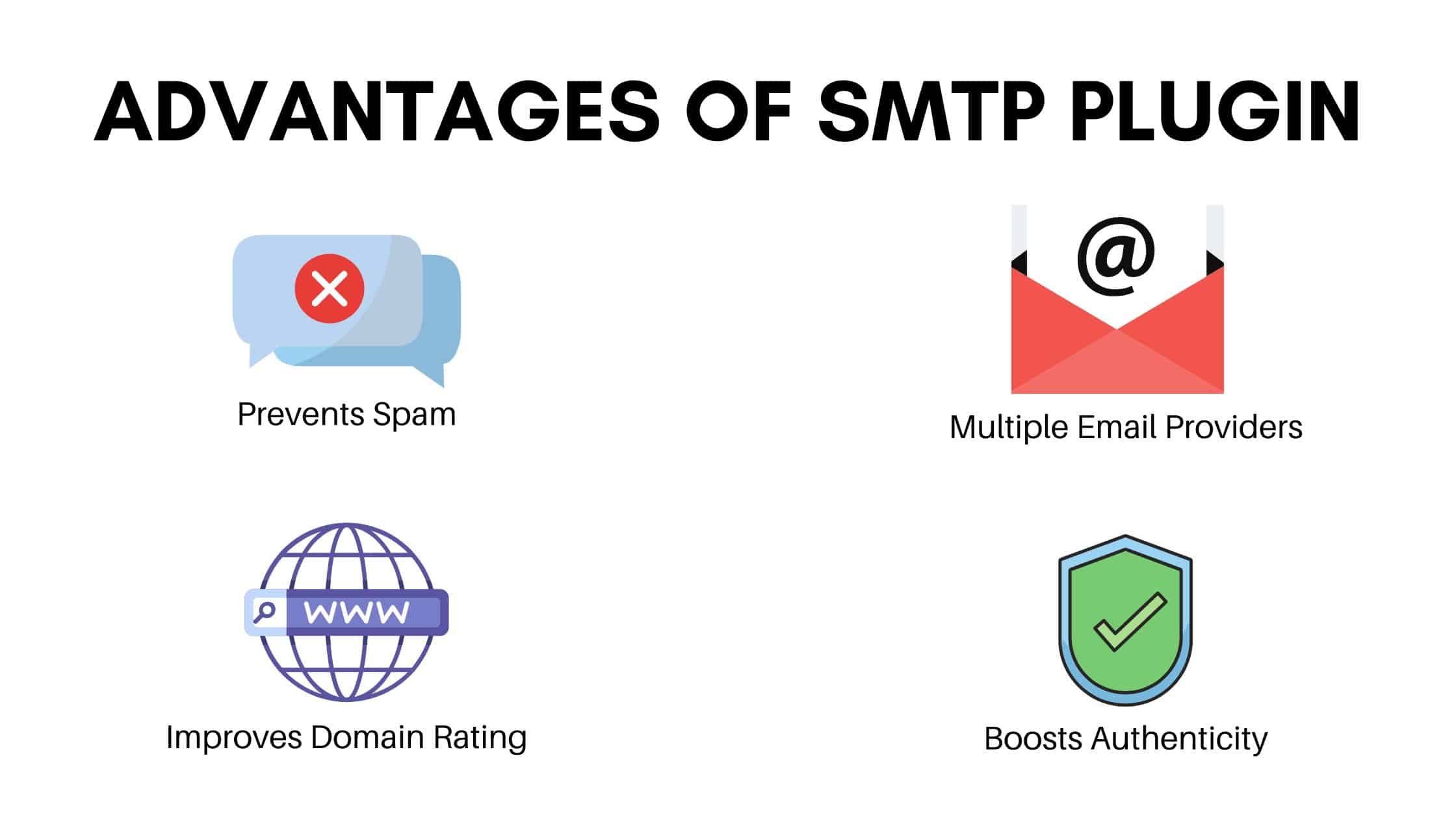 ADVANTAGES OF SMTP PLUGIN

Prevents Spam

@

Multiple Email Providers

WWW

Improves Domain Rating

Boosts Authenticity